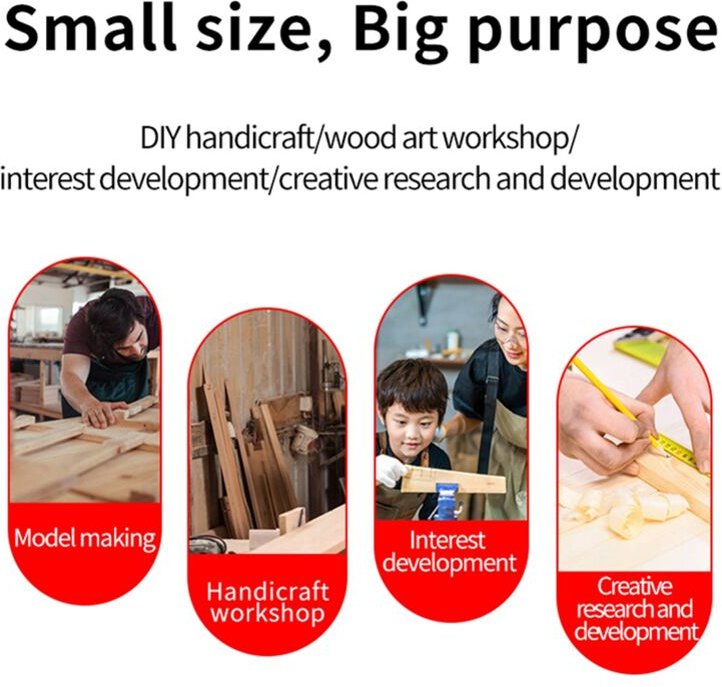 Small size, Big purpose

DIY handicraft/wood art workshop/ interest development/creative research and development

Model making

Handicraft workshop

Interest development

Creative research and development